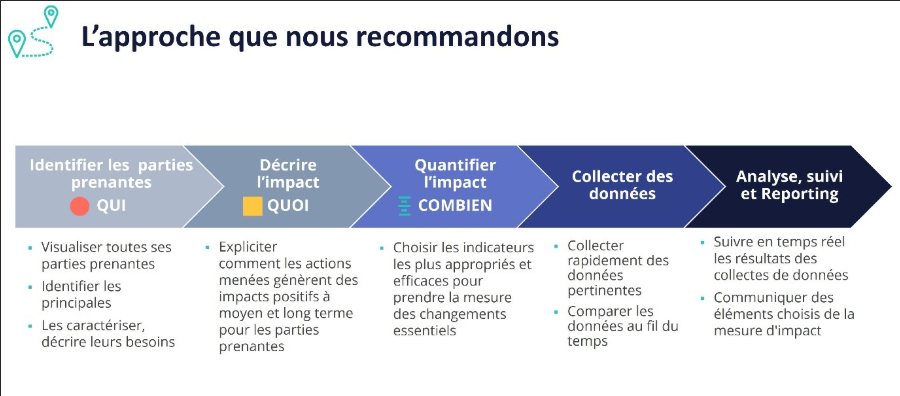 L'approche que nous recommandons

Identifier les parties prenantes
QUI

- Visualiser toutes ses parties prenantes
- Identifier les principales
- Les caractériser, décrire leurs besoins

Décrire l'impact
QUOI

- Expliciter comment les actions menées génèrent des impacts positifs à moyen et long terme pour les parties prenantes

Quantifier l'impact
COMBIEN

- Choisir les indicateurs les plus appropriés et efficaces pour prendre la mesure des changements essentiels

Collecter des données

- Collecter rapidement des données pertinentes
- Comparer les données au fil du temps

Analyse, suivi et Reporting

- Suivre en temps réel les résultats des collectes de données
- Communiquer des éléments choisis de la mesure d'impact